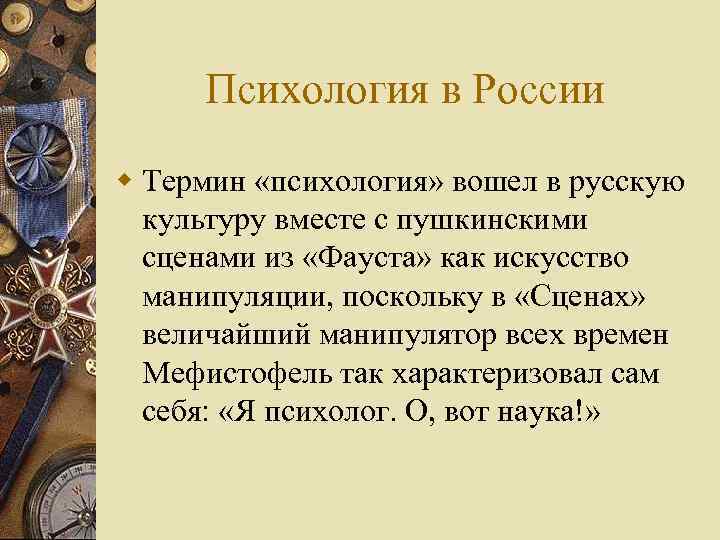 Психология в России

Термин «психология» вошел в русскую культуру вместе с пушкинскими сценами из «Фауста» как искусство манипуляции, поскольку в «Сценах» величайший манипулятор всех времен Мефистофель так характеризовал сам себя: «Я психолог. О, вот наука!»